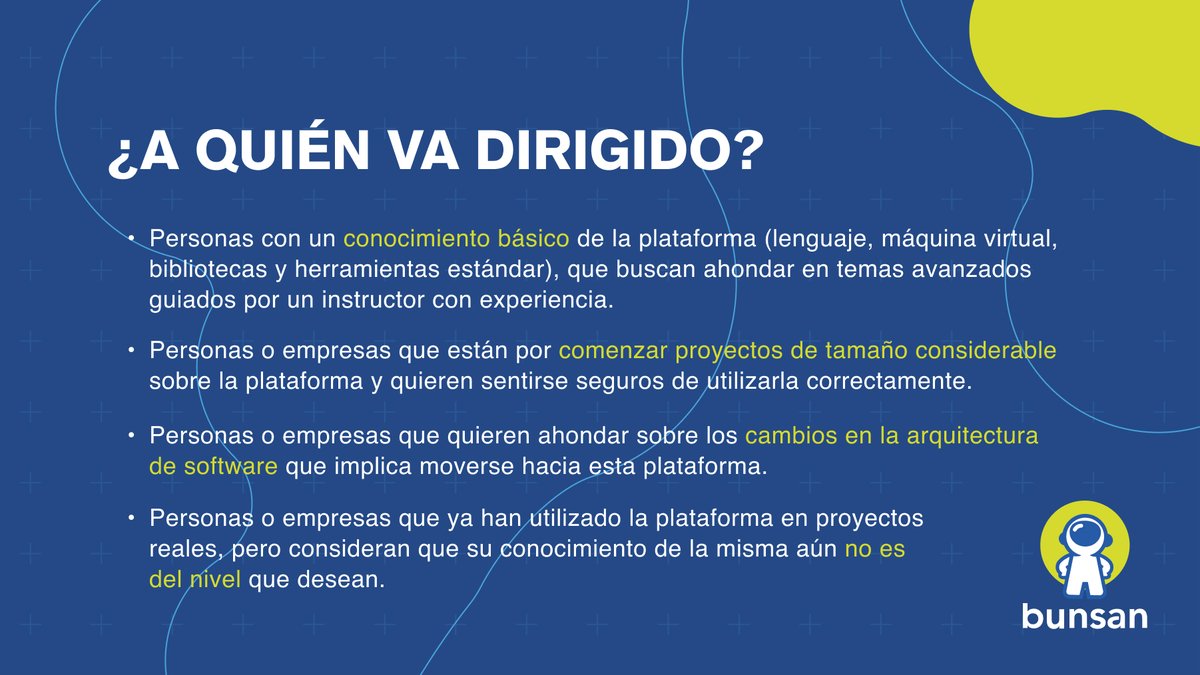 ¿A QUIÉN VA DIRIGIDO?

• Personas con un conocimiento básico de la plataforma (lenguaje, máquina virtual, bibliotecas y herramientas estándar), que buscan ahondar en temas avanzados guiados por un instructor con experiencia.

• Personas o empresas que están por comenzar proyectos de tamaño considerable sobre la plataforma y quieren sentirse seguros de utilizarla correctamente.

• Personas o empresas que quieren ahondar sobre los cambios en la arquitectura de software que implica moverse hacia esta plataforma.

• Personas o empresas que ya han utilizado la plataforma en proyectos reales, pero consideran que su conocimiento de la misma aún no es del nivel que desean.

bunsan